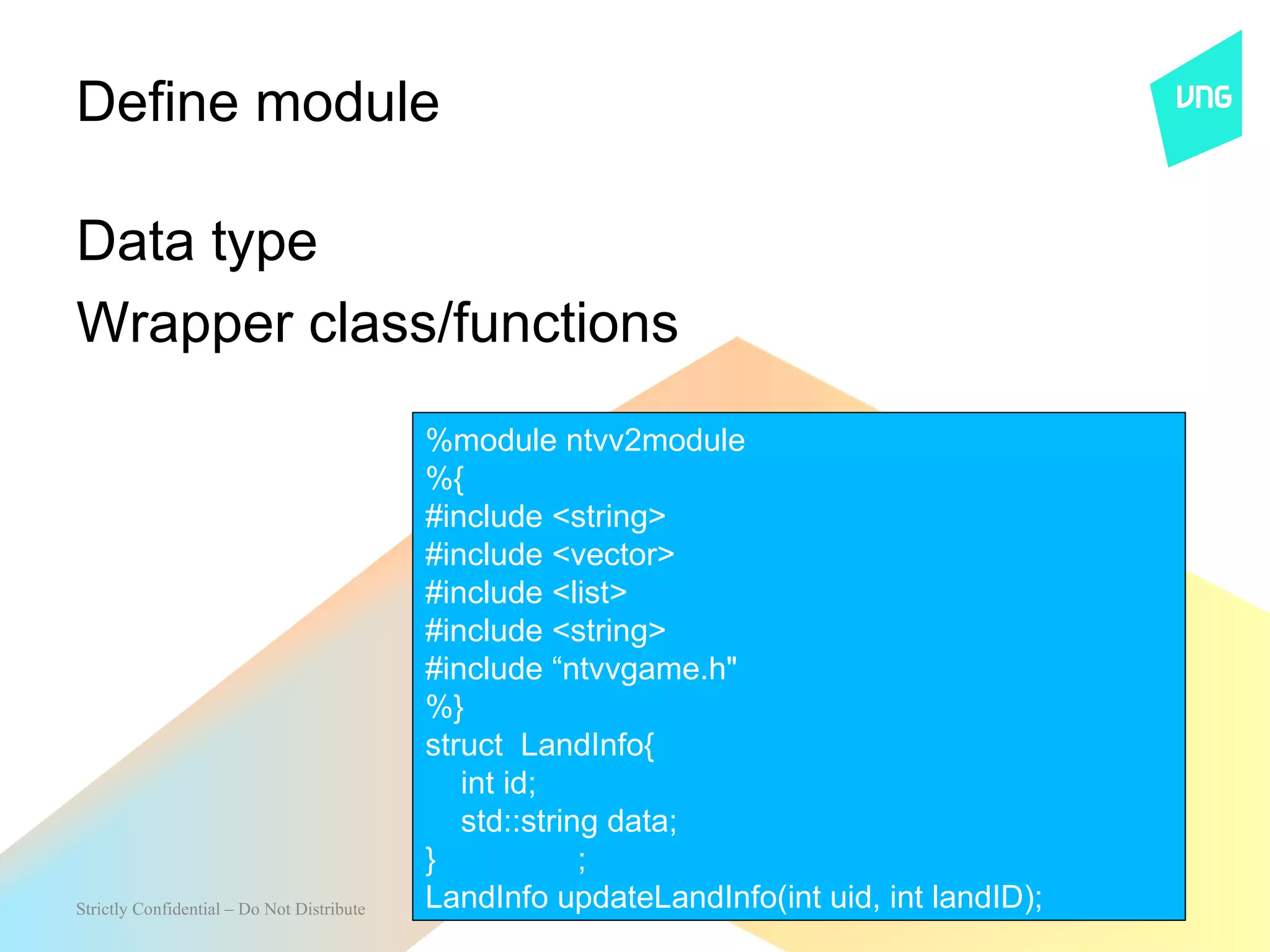 Define module

VNG

Data type

Wrapper class/functions

%module ntvv2module
%{
#include <string>
#include <vector>
#include <list>
#include <string>
#include “ntvvgame.h"
%}
struct LandInfo{
int id;
std::string data;
} ;
LandInfo updateLandInfo(int uid, int landID);

Strictly Confidential – Do Not Distribute